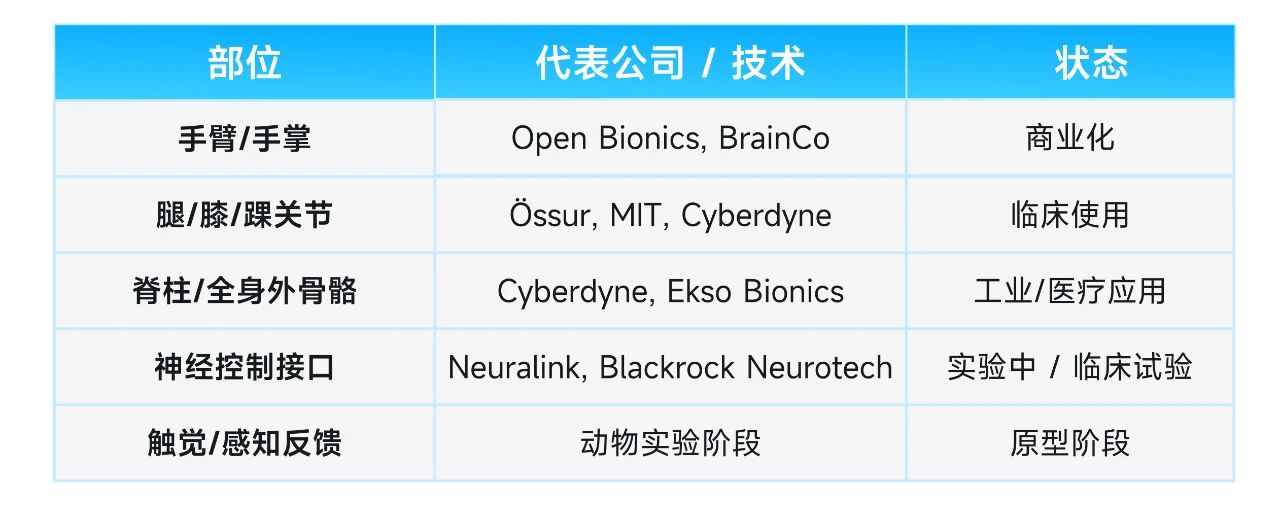 | 部位 | 代表公司 / 技术 | 状态 |
|---|---|---|
| 手臂/手掌 | Open Bionics, BrainCo | 商业化 |
| 腿/膝/踝关节 | Össur, MIT, Cyberdyne | 临床使用 |
| 脊柱/全身外骨骼 | Cyberdyne, Ekso Bionics | 工业/医疗应用 |
| 神经控制接口 | Neuralink, Blackrock Neurotech | 实验中 / 临床试验 |
| 触觉/感知反馈 | 动物实验阶段 | 原型阶段 |